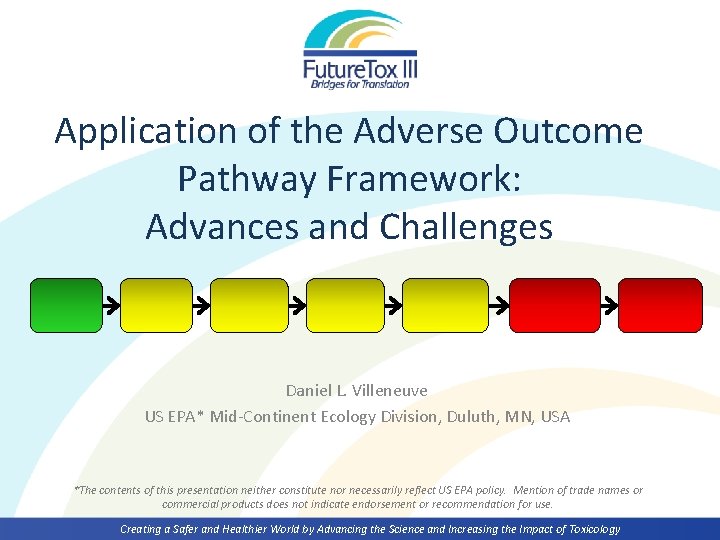 FutureTox III
Bridges for Translation

Application of the Adverse Outcome Pathway Framework: Advances and Challenges

Daniel L. Villeneuve
US EPA* Mid-Continent Ecology Division, Duluth, MN, USA

*The contents of this presentation neither constitute nor necessarily reflect US EPA policy. Mention of trade names or commercial products does not indicate endorsement or recommendation for use.

Creating a Safer and Healthier World by Advancing the Science and Increasing the Impact of Toxicology